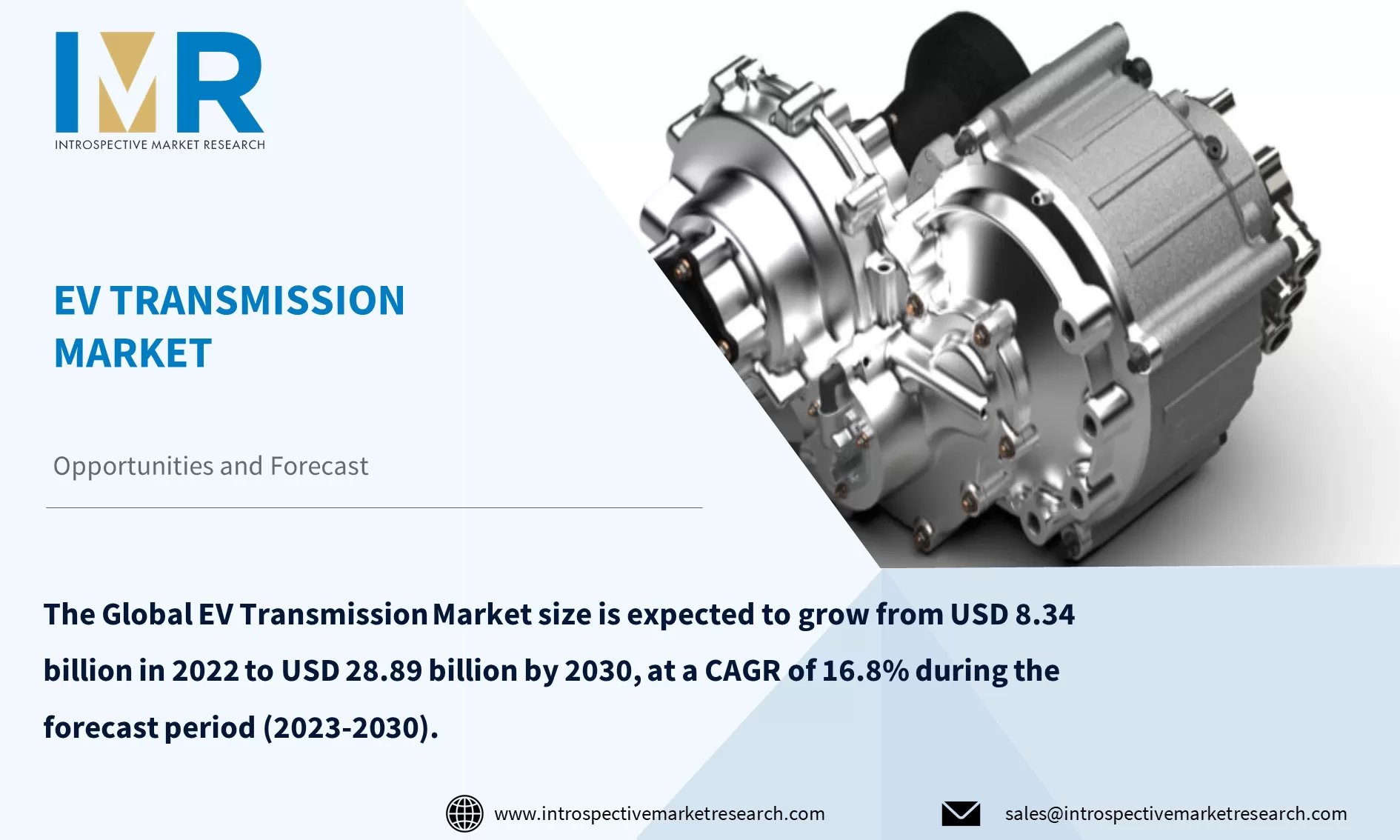 IMR
INTROSPECTIVE MARKET RESEARCH

EV TRANSMISSION MARKET

Opportunities and Forecast

The Global EV Transmission Market size is expected to grow from USD 8.34 billion in 2022 to USD 28.89 billion by 2030, at a CAGR of 16.8% during the forecast period (2023-2030).

www.introspectivemarketresearch.com

sales@introspectivemarketresearch.com